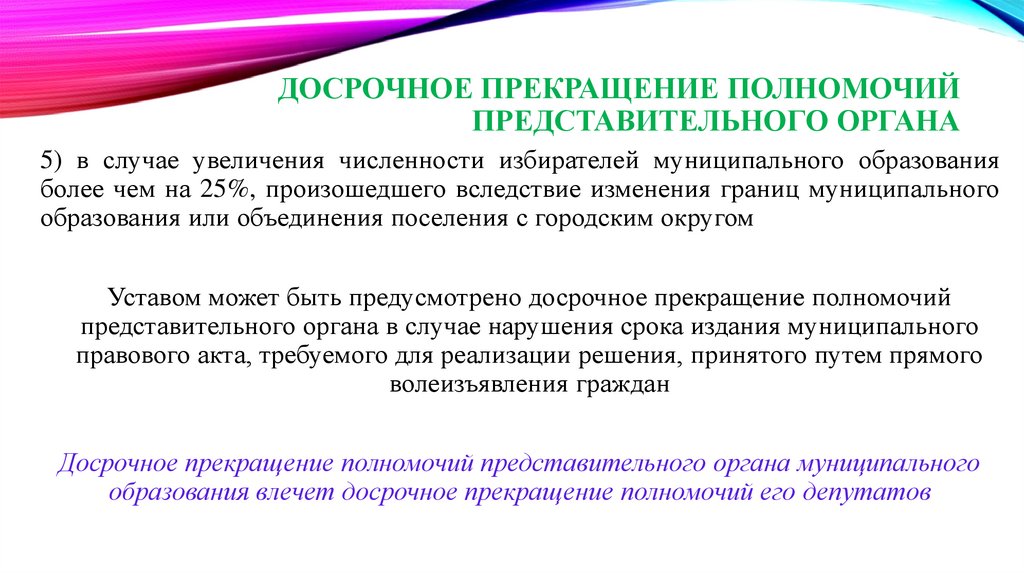 ДОСРОЧНОЕ ПРЕКРАЩЕНИЕ ПОЛНОМОЧИЙ ПРЕДСТАВИТЕЛЬНОГО ОРГАНА

5) в случае увеличения численности избирателей муниципального образования более чем на 25%, произошедшего вследствие изменения границ муниципального образования или объединения поселения с городским округом

Уставом может быть предусмотрено досрочное прекращение полномочий представительного органа в случае нарушения срока издания муниципального правового акта, требуемого для реализации решения, принятого путем прямого волеизъявления граждан

Досрочное прекращение полномочий представительного органа муниципального образования влечет досрочное прекращение полномочий его депутатов